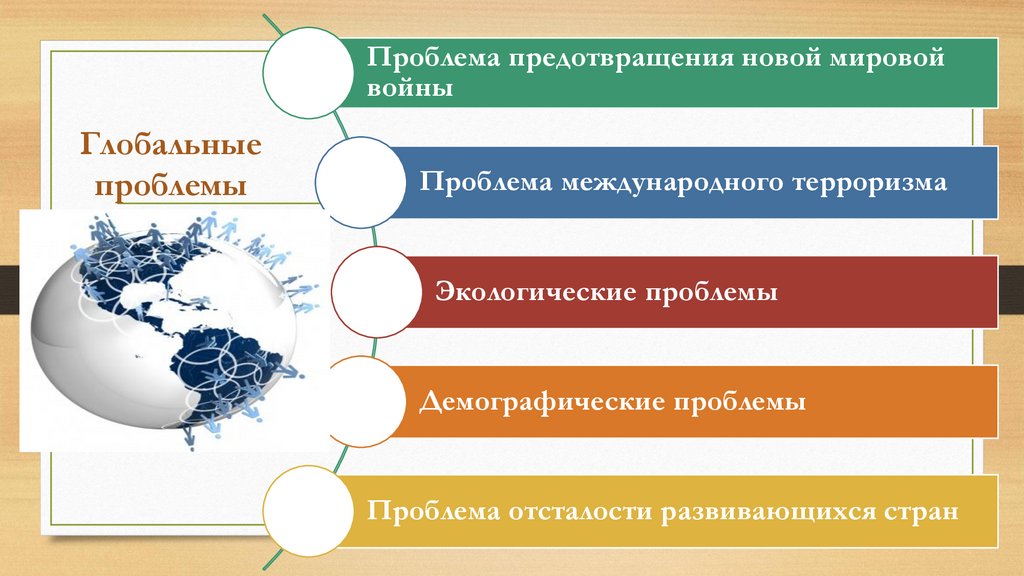 Глобальные проблемы

Проблема предотвращения новой мировой войны

Проблема международного терроризма

Экологические проблемы

Демографические проблемы

Проблема отсталости развивающихся стран